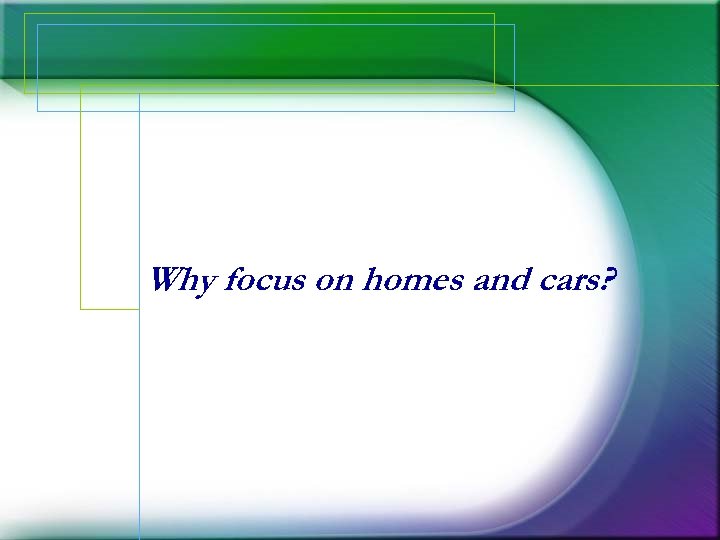 Why focus on homes and cars?